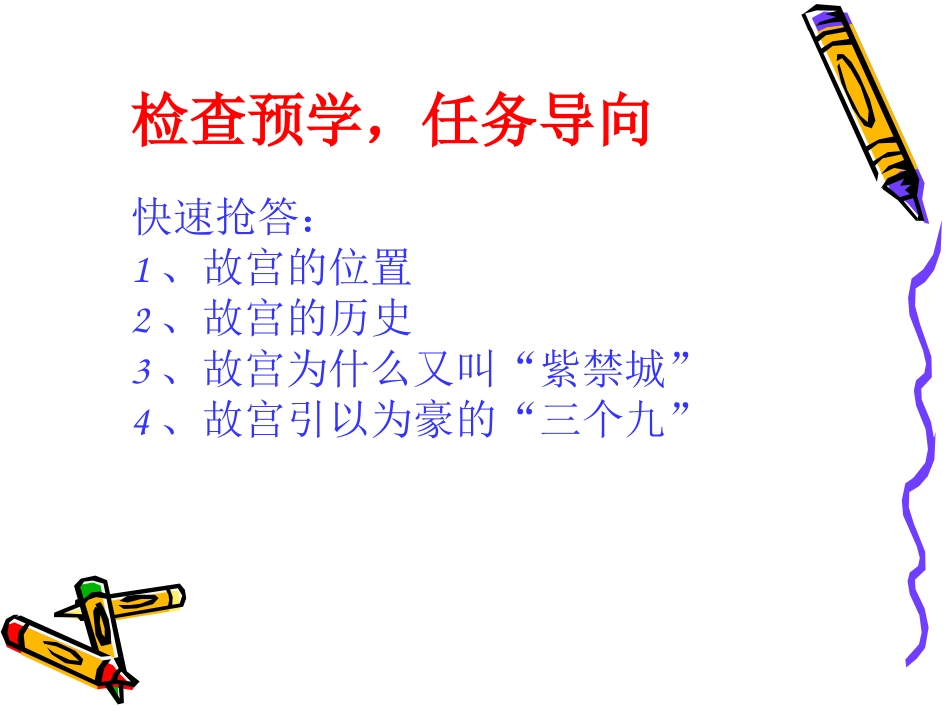 检查预学，任务导向

快速抢答：
1、故宫的位置
2、故宫的历史
3、故宫为什么又叫“紫禁城”
4、故宫引以为豪的“三个九”